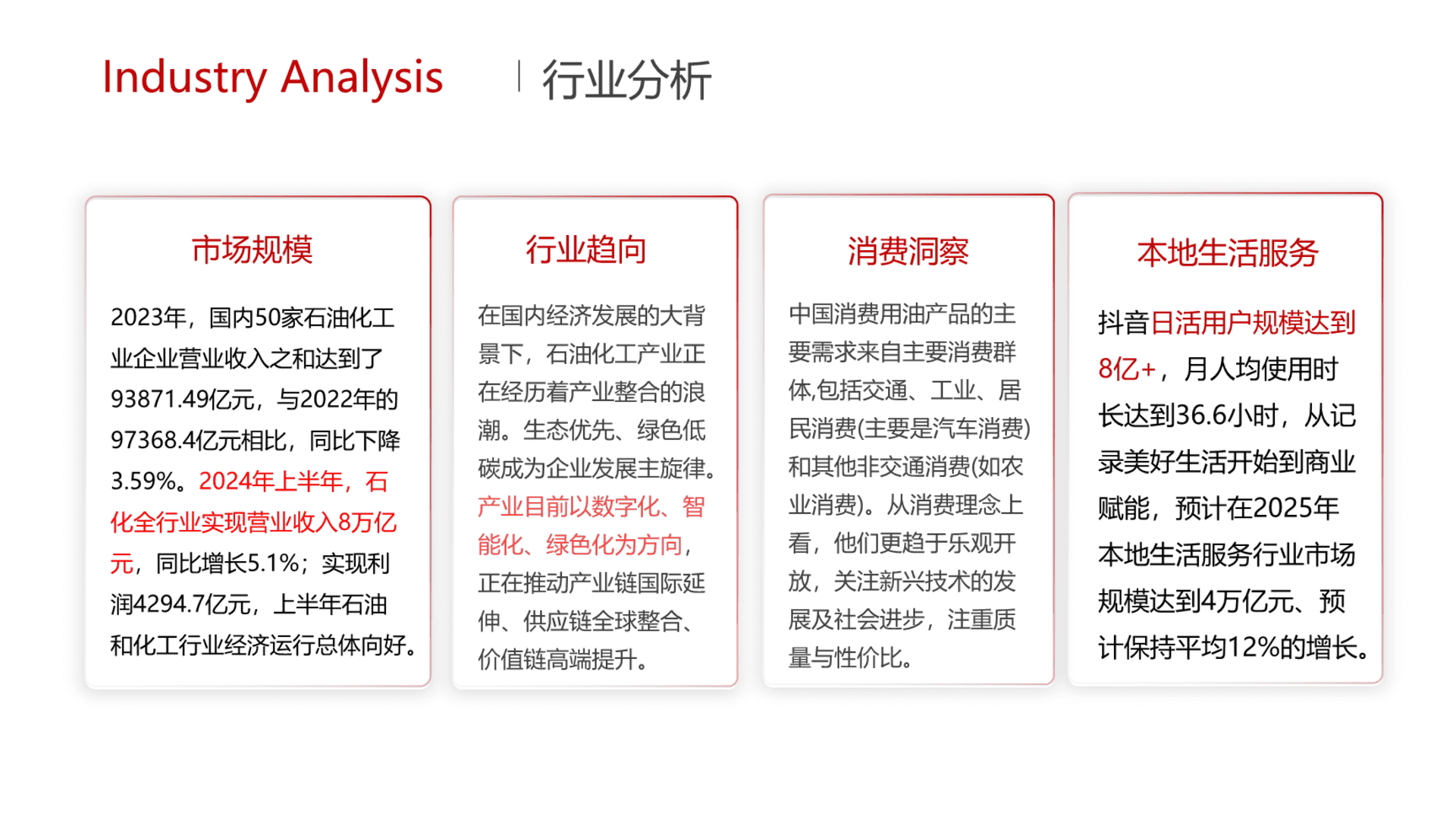 Industry Analysis | 行业分析

市场规模

2023年，国内50家石油化工业企业营业收入之和达到了93871.49亿元，与2022年的97368.4亿元相比，同比下降3.59%。2024年上半年，石化全行业实现营业收入8万亿元，同比增长5.1%；实现利润4294.7亿元，上半年石油和化工行业经济运行总体向好。

行业趋向

在国内经济发展的大背景下，石油化工产业正在经历着产业整合的浪潮。生态优先、绿色低碳成为企业发展主旋律。产业目前以数字化、智能化、绿色化为方向，正在推动产业链国际延伸、供应链全球整合、价值链高端提升。

消费洞察

中国消费用油产品的主要需求来自主要消费群体,包括交通、工业、居民消费(主要是汽车消费)和其他非交通消费(如农业消费)。从消费理念上看，他们更趋于乐观开放，关注新兴技术的发展及社会进步，注重质量与性价比。

本地生活服务

抖音日活用户规模达到8亿+，月人均使用时长达到36.6小时，从记录美好生活开始到商业赋能，预计在2025年本地生活服务行业市场规模达到4万亿元、预计保持平均12%的增长。